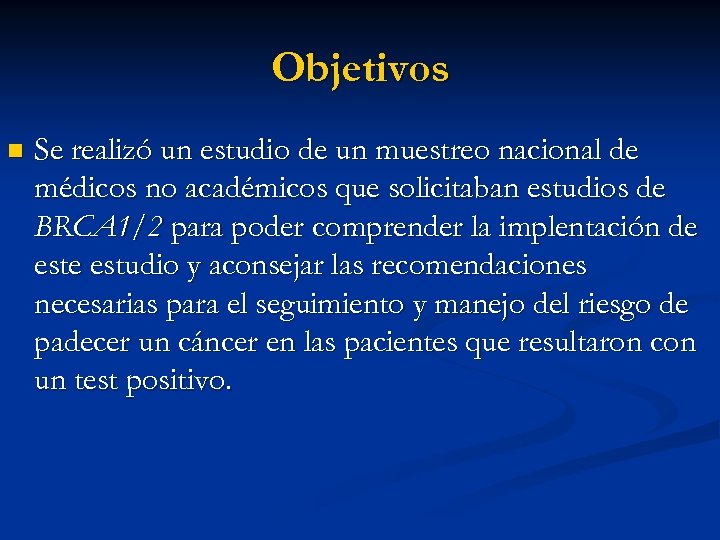 Objetivos

Se realizó un estudio de un muestreo nacional de médicos no académicos que solicitaban estudios de BRCA1/2 para poder comprender la implentación de este estudio y aconsejar las recomendaciones necesarias para el seguimiento y manejo del riesgo de padecer un cáncer en las pacientes que resultaron con un test positivo.